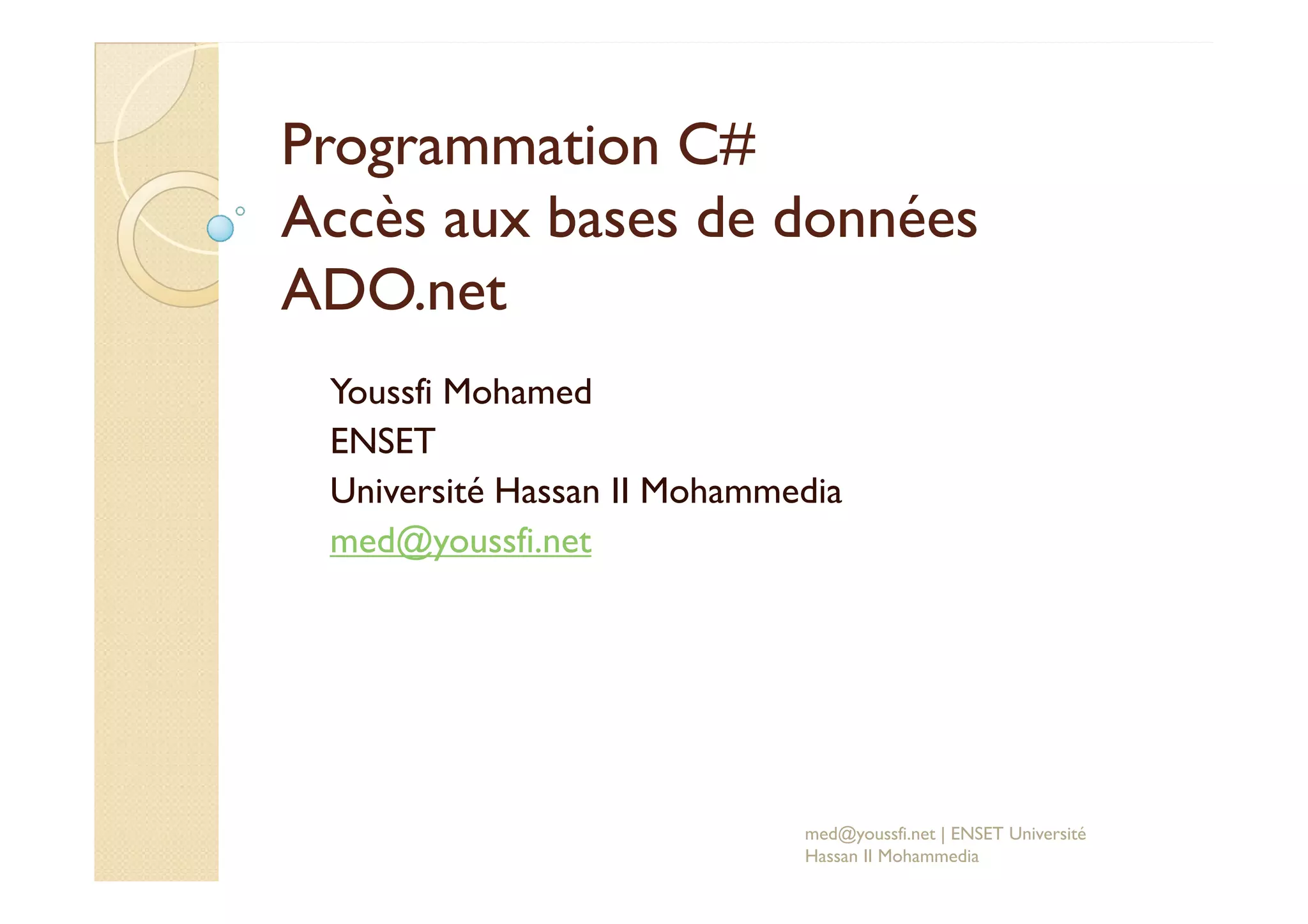 Programmation C#
Accès aux bases de données
ADO.net

Youssfi Mohamed
ENSET
Université Hassan II Mohammedia
med@youssfi.net

med@youssfi.net | ENSET Université Hassan II Mohammedia